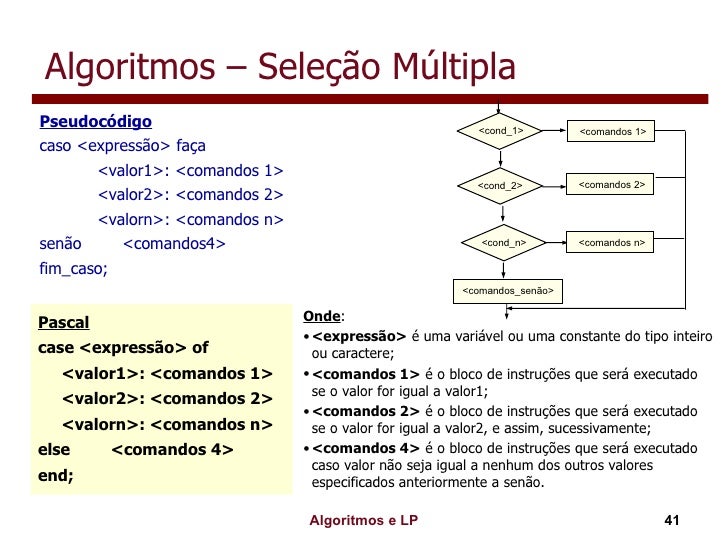 Algoritmos – Seleção Múltipla

Pseudocódigo
caso <expressão> faça
<valor1>: <comandos 1>
<valor2>: <comandos 2>
<valorn>: <comandos n>
senão <comandos4>
fim_caso;

<cond_1>
<comandos 1>
<cond_2>
<comandos 2>
<cond_n>
<comandos n>
<comandos_senão>

Pascal
case <expressão> of
<valor1>: <comandos 1>
<valor2>: <comandos 2>
<valorn>: <comandos n>
else <comandos 4>
end;

Onde:
• <expressão> é uma variável ou uma constante do tipo inteiro ou caractere;
• <comandos 1> é o bloco de instruções que será executado se o valor for igual a valor1;
• <comandos 2> é o bloco de instruções que será executado se o valor for igual a valor2, e assim, sucessivamente;
• <comandos 4> é o bloco de instruções que será executado caso valor não seja igual a nenhum dos outros valores especificados anteriormente a senão.

Algoritmos e LP
41